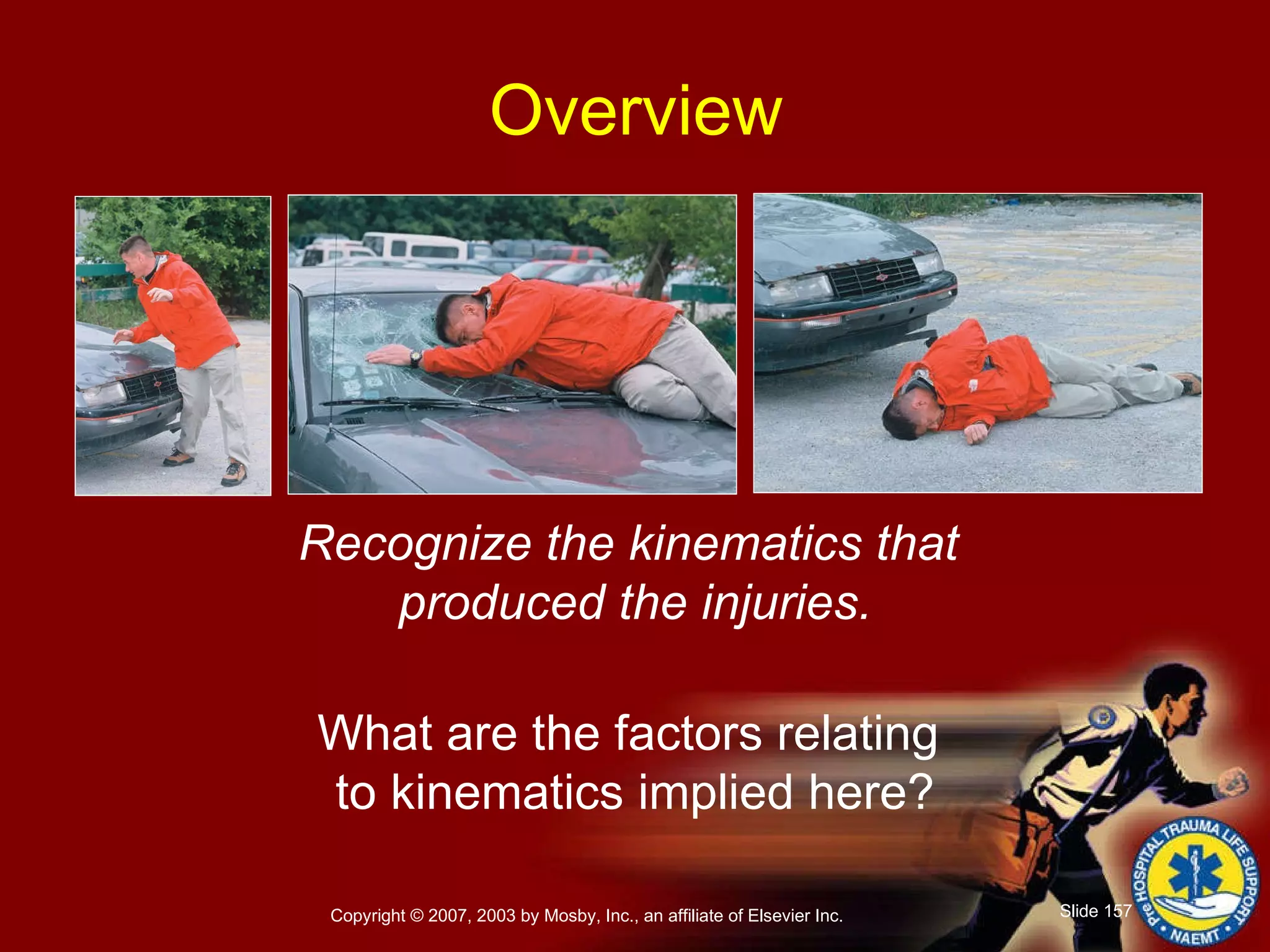 Overview

Recognize the kinematics that produced the injuries.

What are the factors relating to kinematics implied here?

Copyright © 2007, 2003 by Mosby, Inc., an affiliate of Elsevier Inc.

Slide 157

PreHOSPITAL TRAUMA LIFE SUPPORT

NAEMT